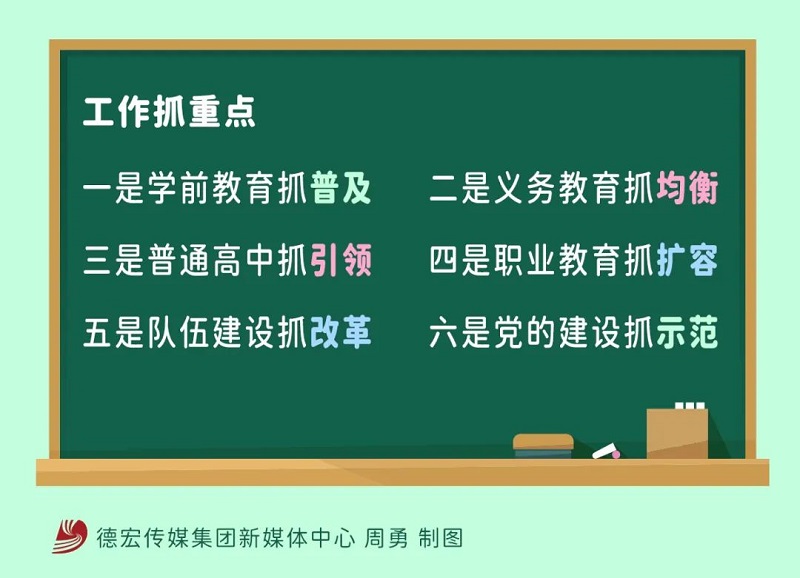 工作抓重点

一是学前教育抓普及

二是义务教育抓均衡

三是普通高中抓引领

四是职业教育抓扩容

五是队伍建设抓改革

六是党的建设抓示范

德宏传媒集团新媒体中心 周勇 制图